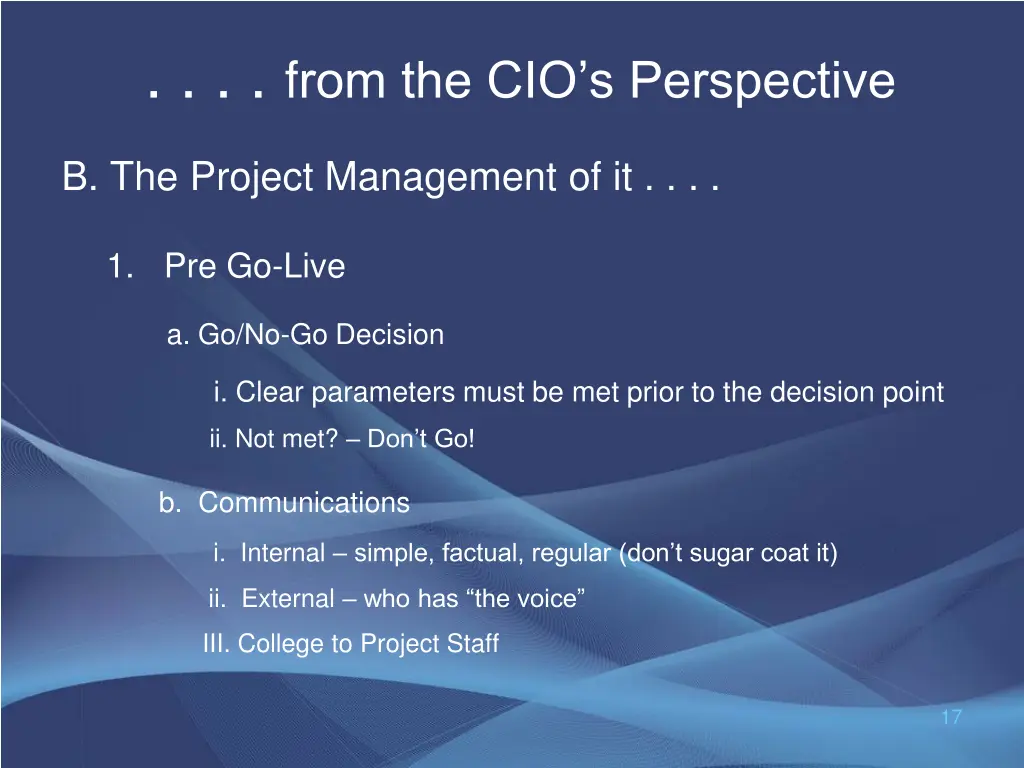 . . . . from the CIO’s Perspective

B. The Project Management of it . . . .

1. Pre Go-Live

a. Go/No-Go Decision

i. Clear parameters must be met prior to the decision point

ii. Not met? – Don’t Go!

b. Communications

i. Internal – simple, factual, regular (don’t sugar coat it)

ii. External – who has “the voice”

III. College to Project Staff

17